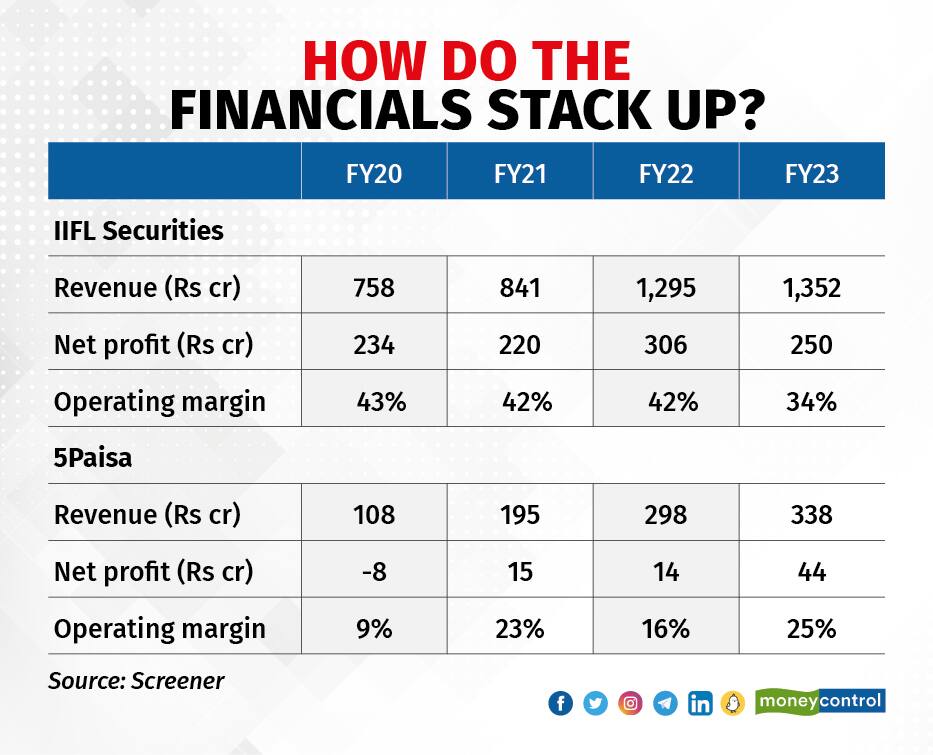 HOW DO THE FINANCIALS STACK UP?

| | FY20 | FY21 | FY22 | FY23 |
|---|---|---|---|---|
| IIFL Securities | | | | |
| Revenue (Rs cr) | 758 | 841 | 1,295 | 1,352 |
| Net profit (Rs cr) | 234 | 220 | 306 | 250 |
| Operating margin | 43% | 42% | 42% | 34% |
| 5Paisa | | | | |
| Revenue (Rs cr) | 108 | 195 | 298 | 338 |
| Net profit (Rs cr) | -8 | 15 | 14 | 44 |
| Operating margin | 9% | 23% | 16% | 25% |

Source: Screener

moneycontrol